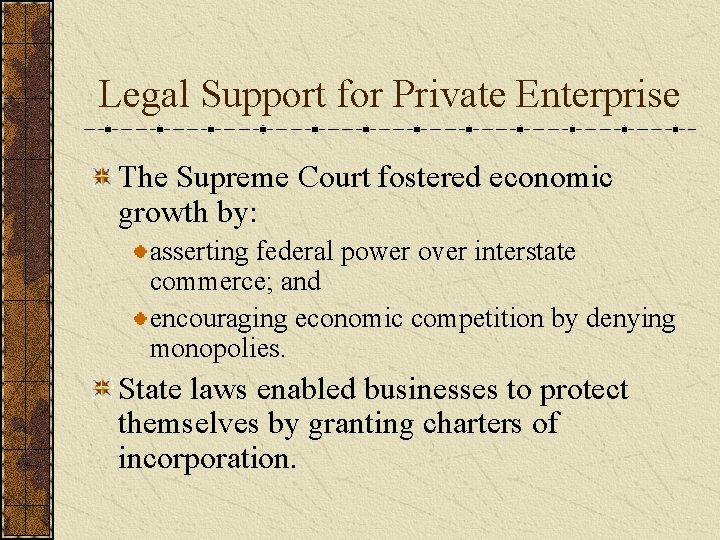 Legal Support for Private Enterprise

The Supreme Court fostered economic growth by:

asserting federal power over interstate commerce; and

encouraging economic competition by denying monopolies.

State laws enabled businesses to protect themselves by granting charters of incorporation.